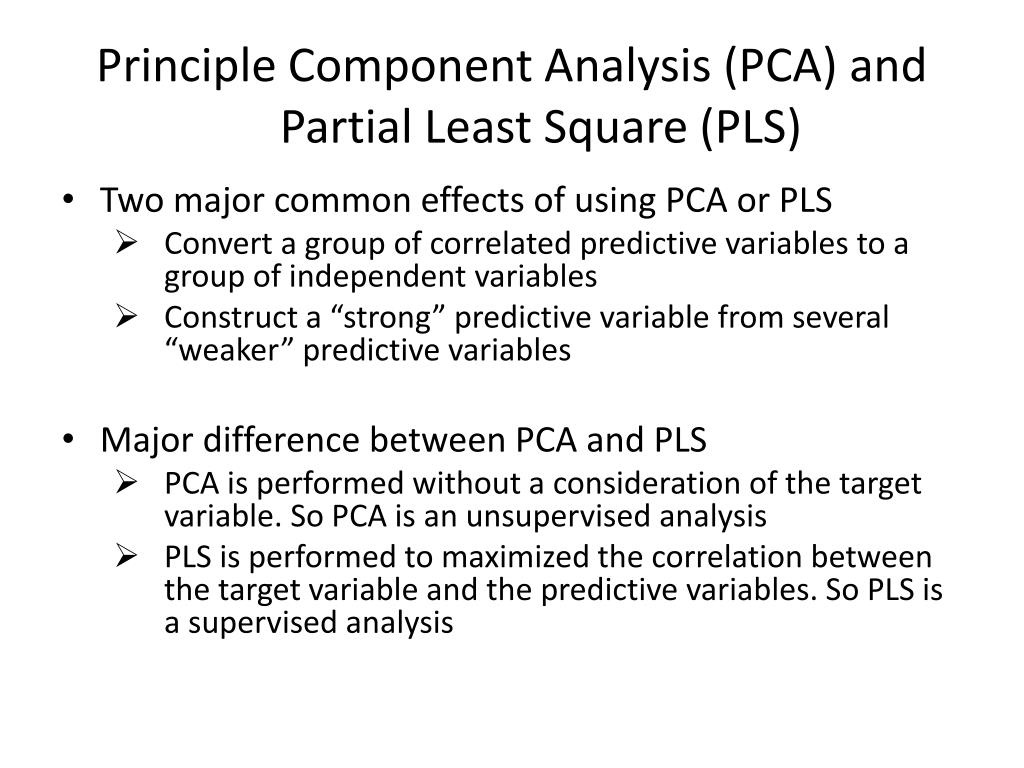 Principle Component Analysis (PCA) and Partial Least Square (PLS)

• Two major common effects of using PCA or PLS
  ➢ Convert a group of correlated predictive variables to a group of independent variables
  ➢ Construct a “strong” predictive variable from several “weaker” predictive variables

• Major difference between PCA and PLS
  ➢ PCA is performed without a consideration of the target variable. So PCA is an unsupervised analysis
  ➢ PLS is performed to maximized the correlation between the target variable and the predictive variables. So PLS is a supervised analysis